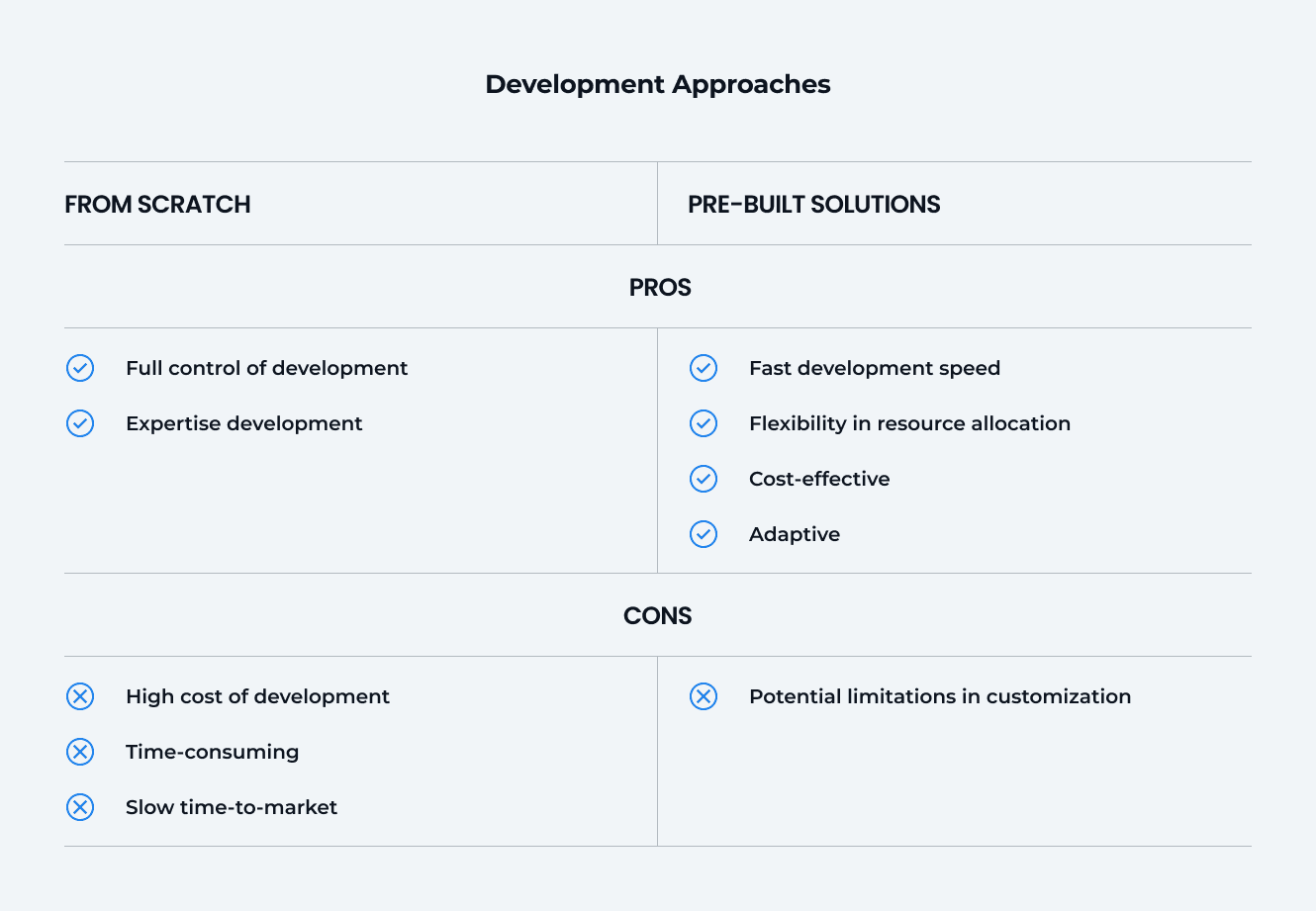 Development Approaches

| FROM SCRATCH | PRE-BUILT SOLUTIONS |
|---|---|
| PROS | |
| Full control of development<br>Expertise development | Fast development speed<br>Flexibility in resource allocation<br>Cost-effective<br>Adaptive |
| CONS | |
| High cost of development<br>Time-consuming<br>Slow time-to-market | Potential limitations in customization |